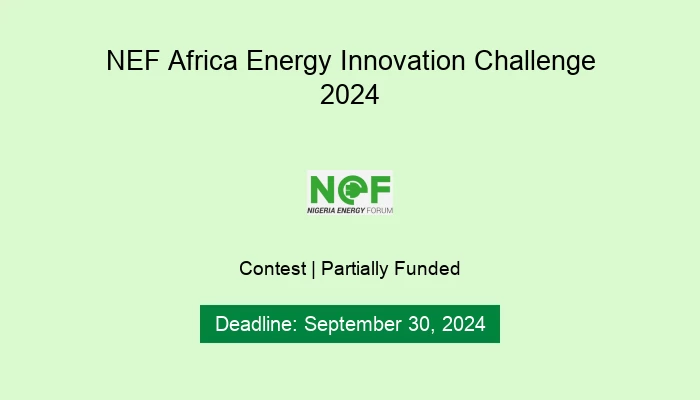 NEF Africa Energy Innovation Challenge 2024

NEF
NIGERIA ENERGY FORUM

Contest | Partially Funded

Deadline: September 30, 2024